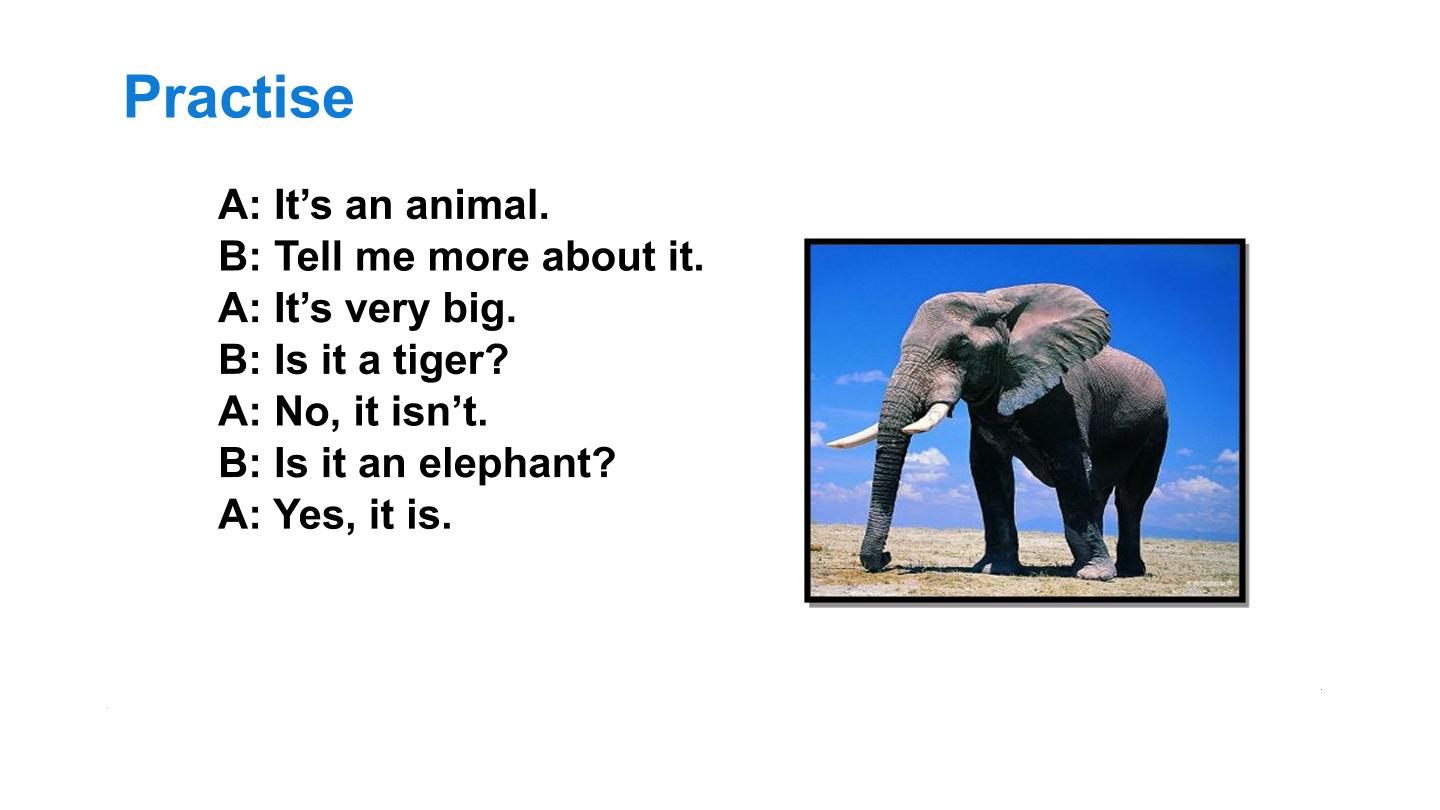 Practise

A: It's an animal.
B: Tell me more about it.
A: It's very big.
B: Is it a tiger?
A: No, it isn't.
B: Is it an elephant?
A: Yes, it is.